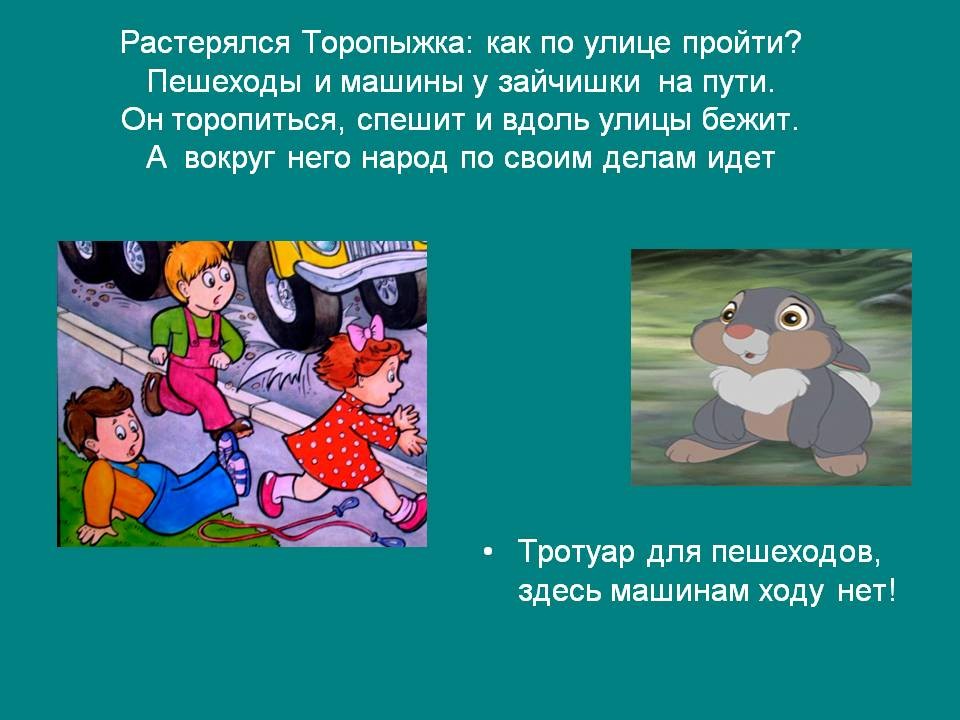 Растерялся Торопыжка: как по улице пройти?
Пешеходы и машины у зайчишки на пути.
Он торопиться, спешит и вдоль улицы бежит.
А вокруг него народ по своим делам идет

• Тротуар для пешеходов, здесь машинам ходу нет!